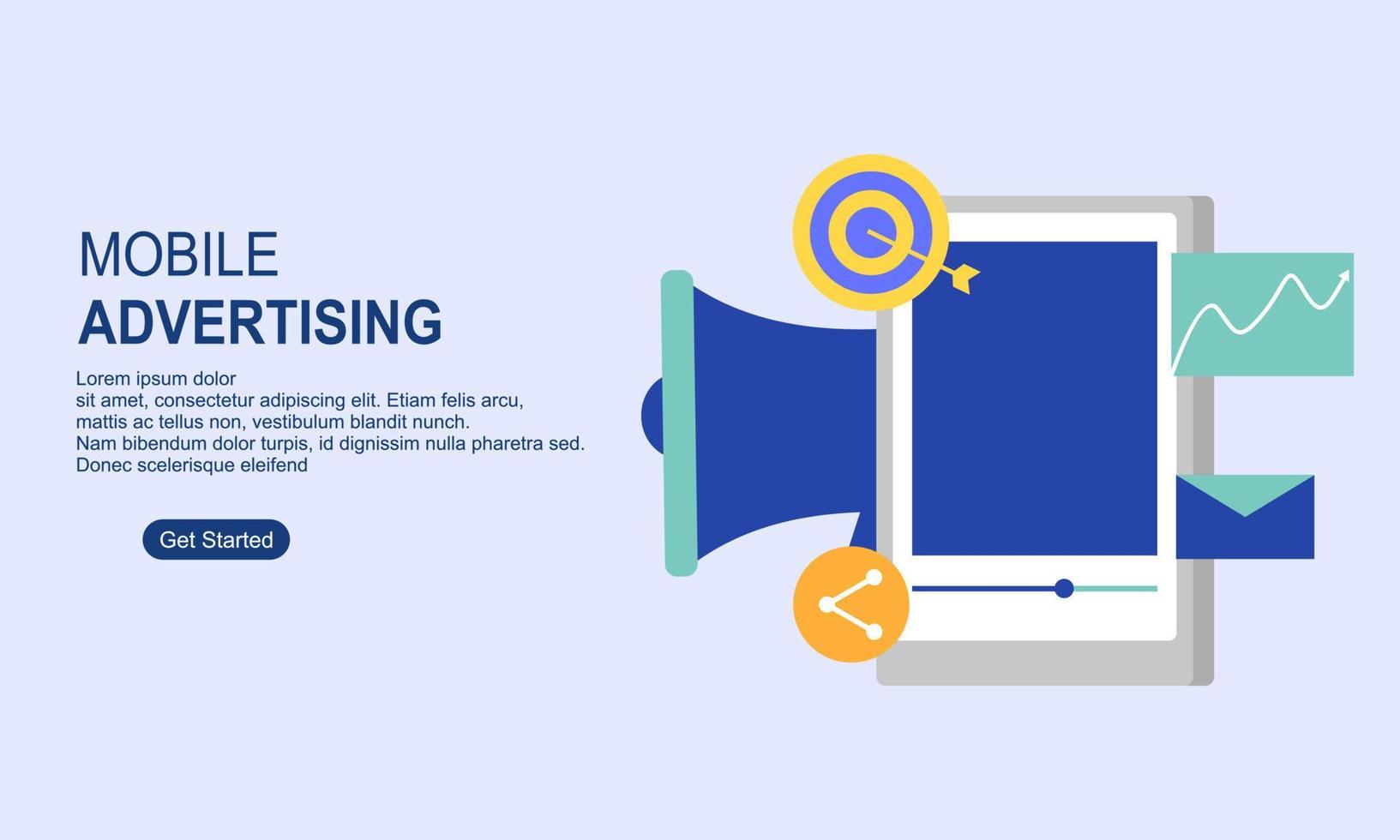 MOBILE
ADVERTISING

Lorem ipsum dolor
sit amet, consectetur adipiscing elit. Etiam felis arcu, mattis ac tellus non, vestibulum blandit nunch.
Nam bibendum dolor turpis, id dignissim nulla pharetra sed.
Donec scelerisque eleifend

Get Started